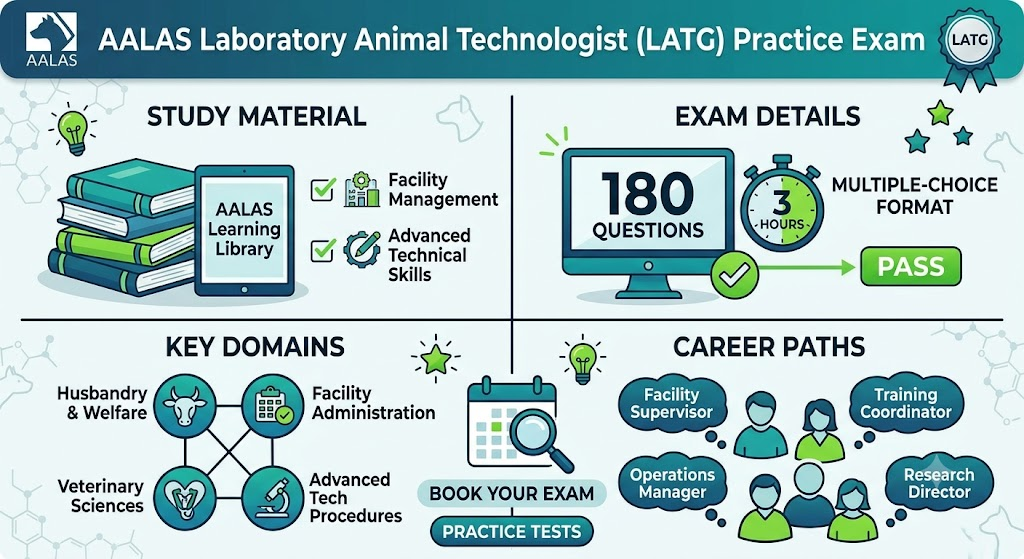 AALAS

AALAS Laboratory Animal Technologist (LATG) Practice Exam

LATG

STUDY MATERIAL

AALAS Learning Library

Facility Management

Advanced Technical Skills

EXAM DETAILS

180 QUESTIONS

3 HOURS

MULTIPLE-CHOICE FORMAT

PASS

KEY DOMAINS

Husbandry & Welfare

Facility Administration

Veterinary Sciences

Advanced Tech Procedures

BOOK YOUR EXAM

PRACTICE TESTS

CAREER PATHS

Facility Supervisor

Training Coordinator

Operations Manager

Research Director